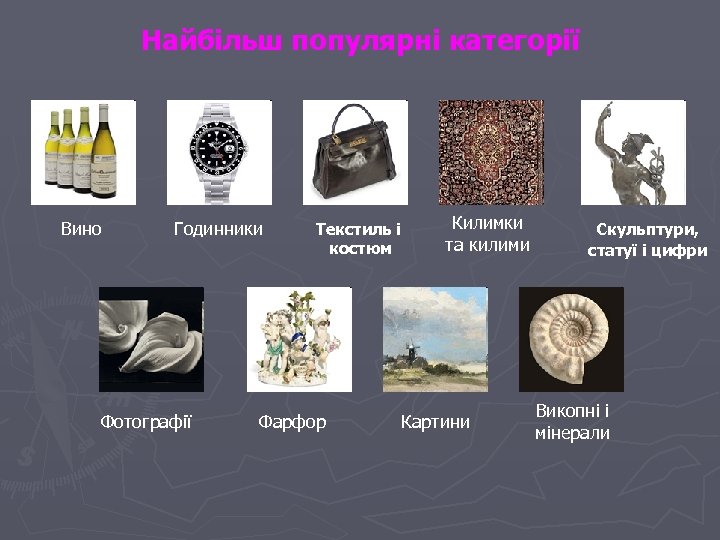 Найбільш популярні категорії

Вино

Годинники

Текстиль і костюм

Килимки та килими

Скульптури, статуї і цифри

Фотографії

Фарфор

Картини

Викопні і мінерали